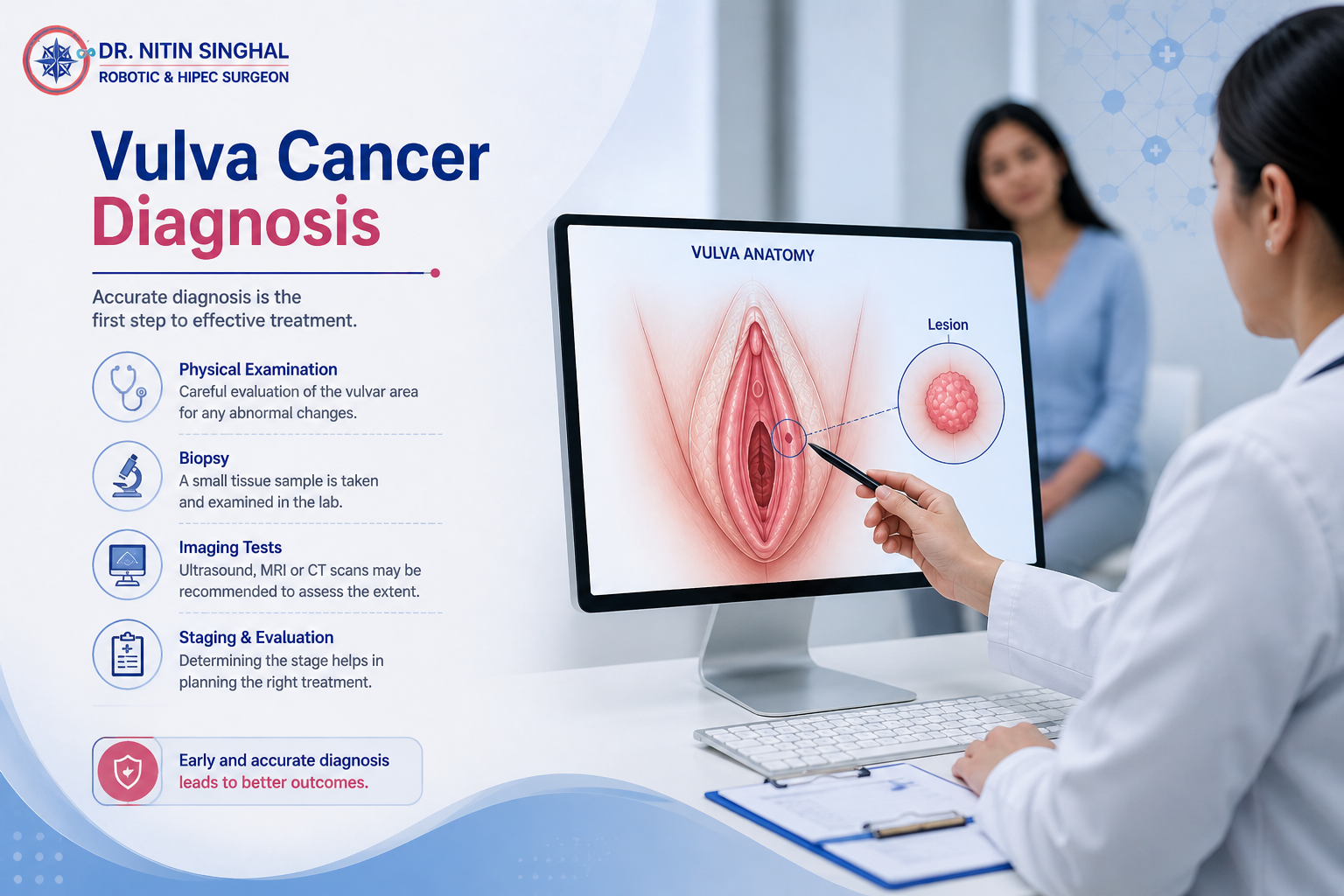 DR. NITIN SINGHAL
ROBOTIC & HIPEC SURGEON

Vulva Cancer Diagnosis

Accurate diagnosis is the first step to effective treatment.

Physical Examination
Careful evaluation of the vulvar area for any abnormal changes.

Biopsy
A small tissue sample is taken and examined in the lab.

Imaging Tests
Ultrasound, MRI or CT scans may be recommended to assess the extent.

Staging & Evaluation
Determining the stage helps in planning the right treatment.

Early and accurate diagnosis leads to better outcomes.

VULVA ANATOMY

Lesion